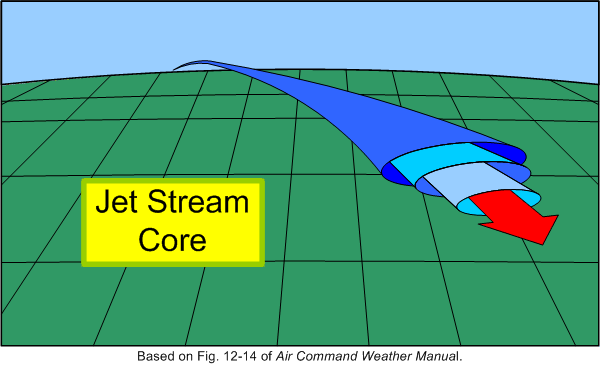 Jet Stream Core

Based on Fig. 12-14 of Air Command Weather Manual.